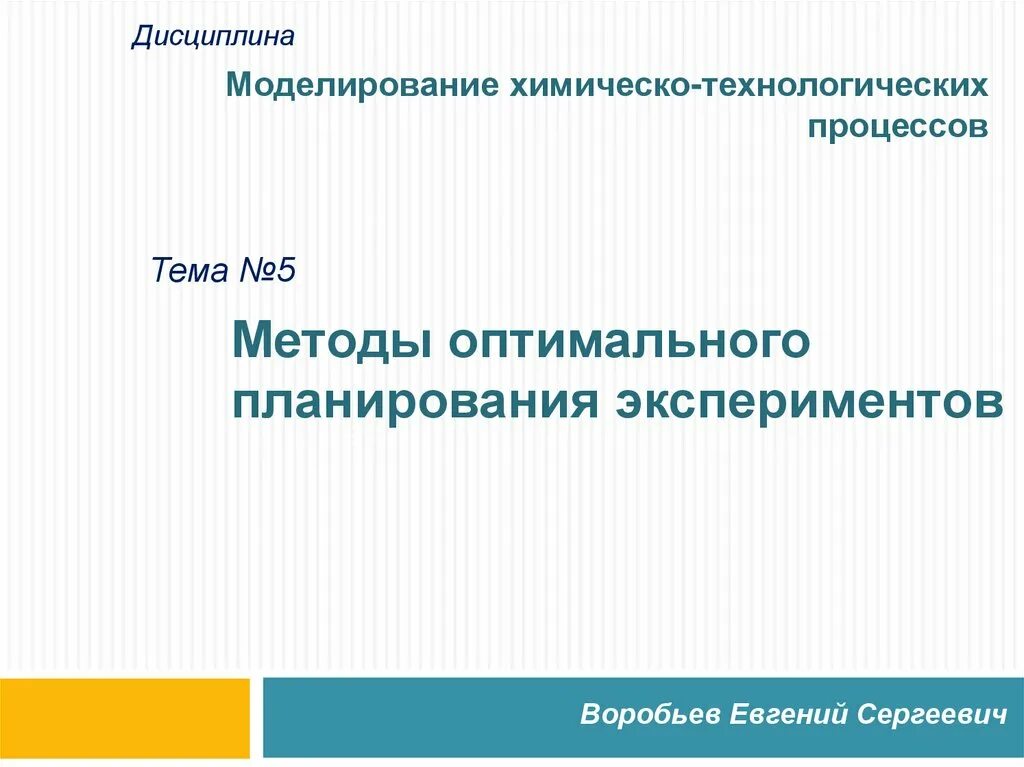 Дисциплина

Моделирование химическо-технологических процессов

Тема №5

Методы оптимального планирования экспериментов

Воробьев Евгений Сергеевич